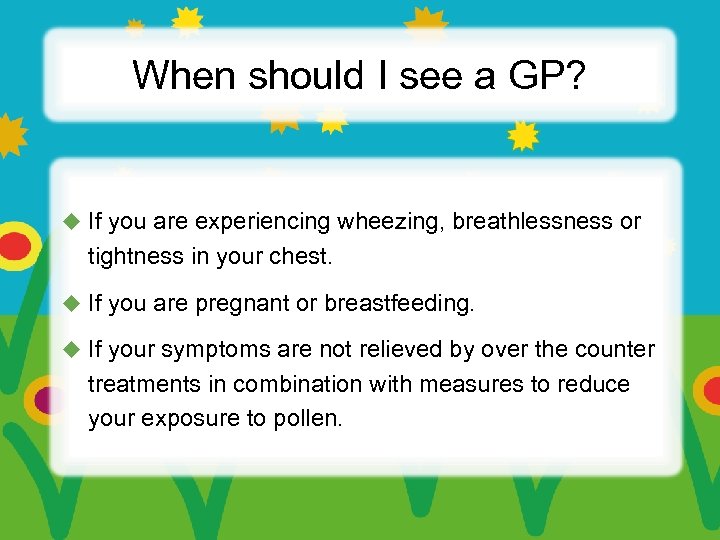 When should I see a GP?

◆ If you are experiencing wheezing, breathlessness or tightness in your chest.

◆ If you are pregnant or breastfeeding.

◆ If your symptoms are not relieved by over the counter treatments in combination with measures to reduce your exposure to pollen.